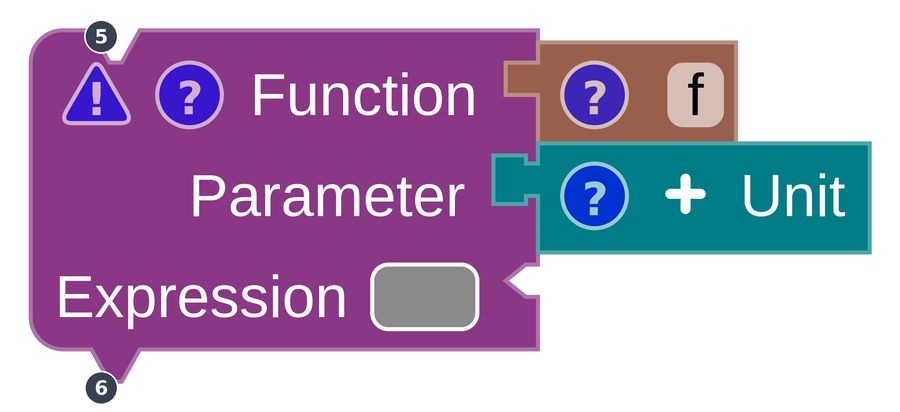 5
! ? Function ? f
Parameter ? + Unit
Expression
6